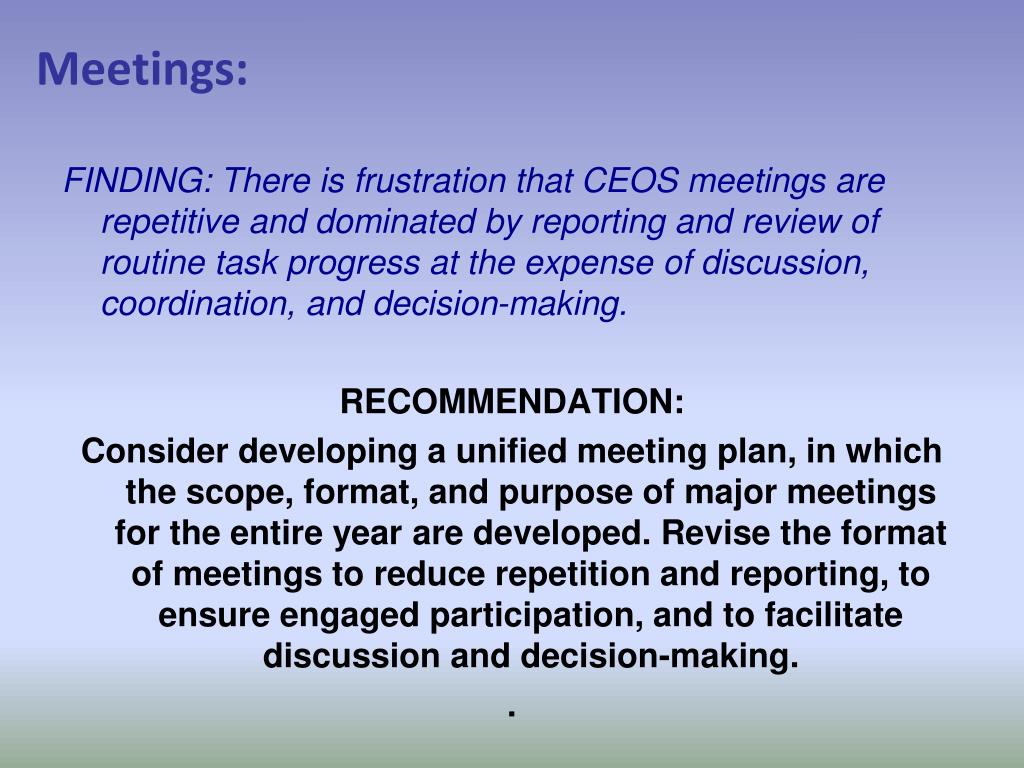 Meetings:

FINDING: There is frustration that CEOS meetings are repetitive and dominated by reporting and review of routine task progress at the expense of discussion, coordination, and decision-making.

RECOMMENDATION:

Consider developing a unified meeting plan, in which the scope, format, and purpose of major meetings for the entire year are developed. Revise the format of meetings to reduce repetition and reporting, to ensure engaged participation, and to facilitate discussion and decision-making.

.